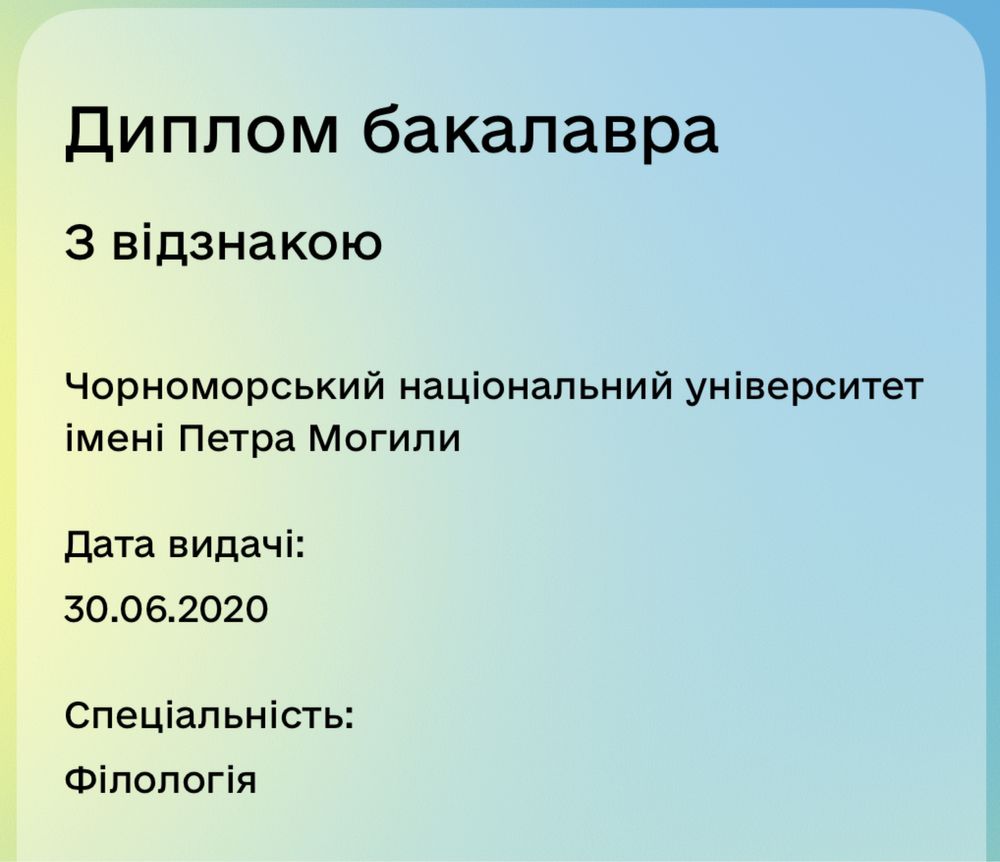 Диплом бакалавра

З відзнакою

Чорноморський національний університет імені Петра Могили

Дата видачі:

30.06.2020

Спеціальність:

Філологія